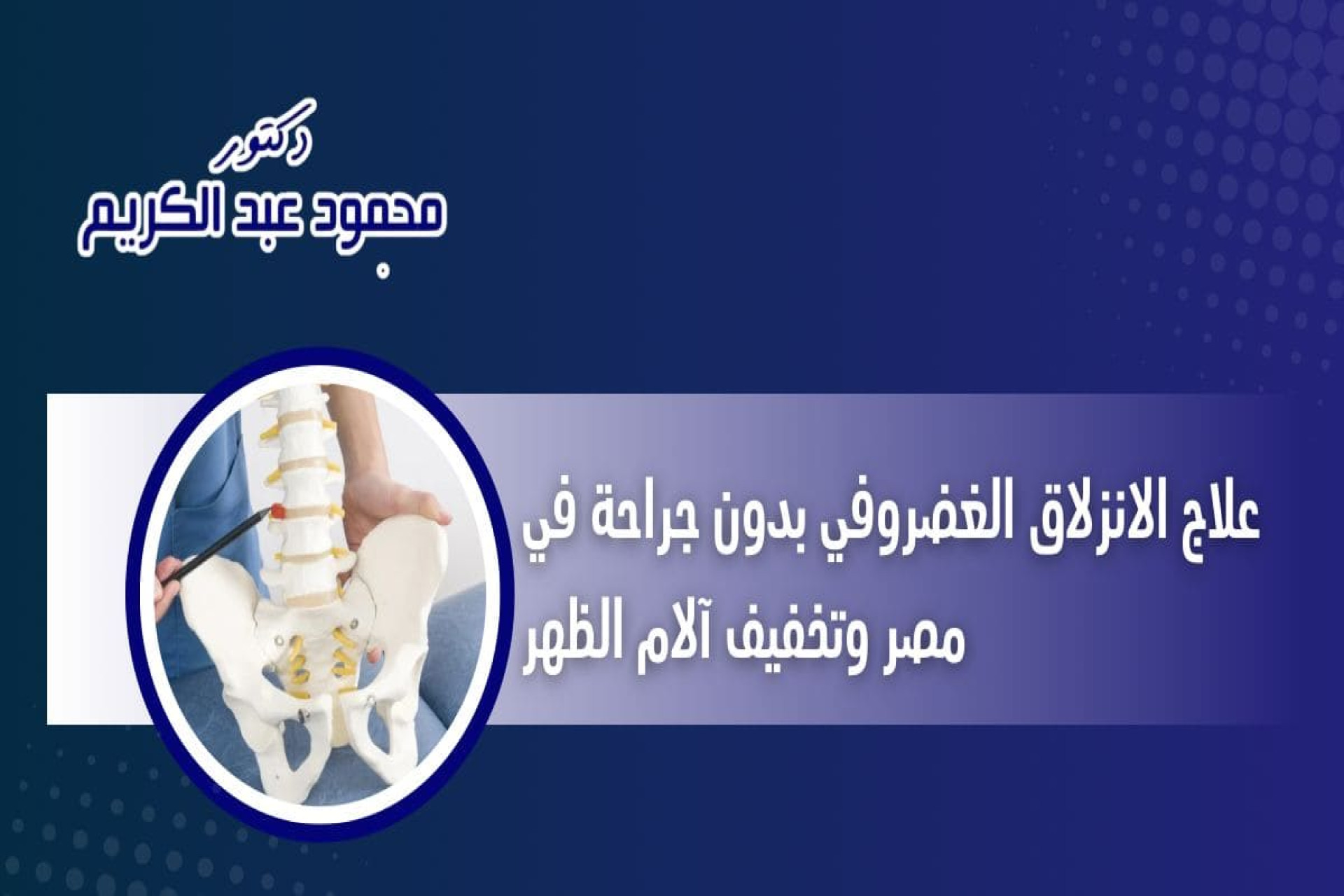 دكتور
محمود عبد الكريم

علاج الانزلاق الغضروفي بدون جراحة في مصر وتخفيف آلام الظهر